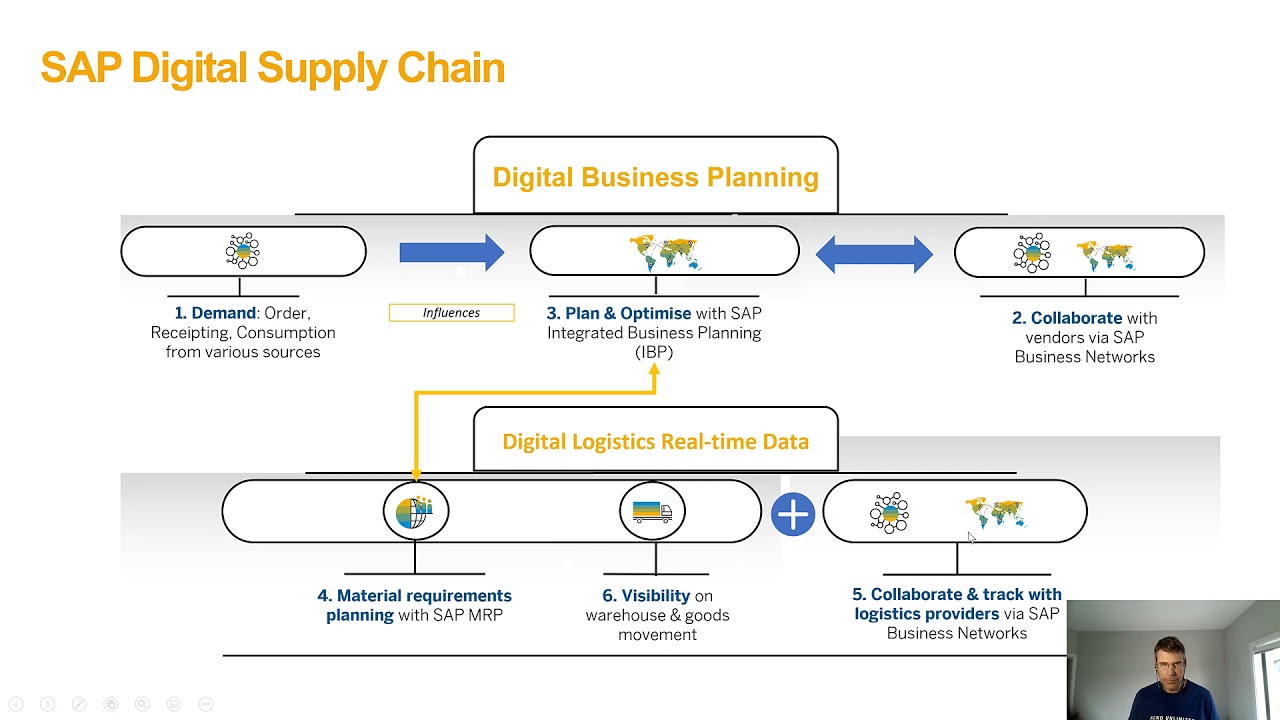 SAP Digital Supply Chain

Digital Business Planning

1. Demand: Order, Receipting, Consumption from various sources

Influences

3. Plan & Optimise with SAP Integrated Business Planning (IBP)

2. Collaborate with vendors via SAP Business Networks

Digital Logistics Real-time Data

4. Material requirements planning with SAP MRP

6. Visibility on warehouse & goods movement

5. Collaborate & track with logistics providers via SAP Business Networks